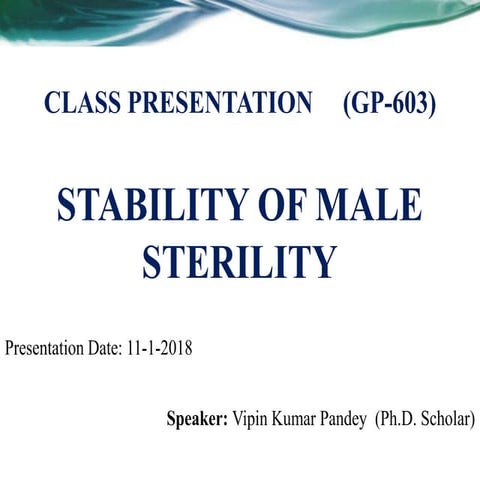 CLASS PRESENTATION (GP-603)

STABILITY OF MALE STERILITY

Presentation Date: 11-1-2018

Speaker: Vipin Kumar Pandey (Ph.D. Scholar)